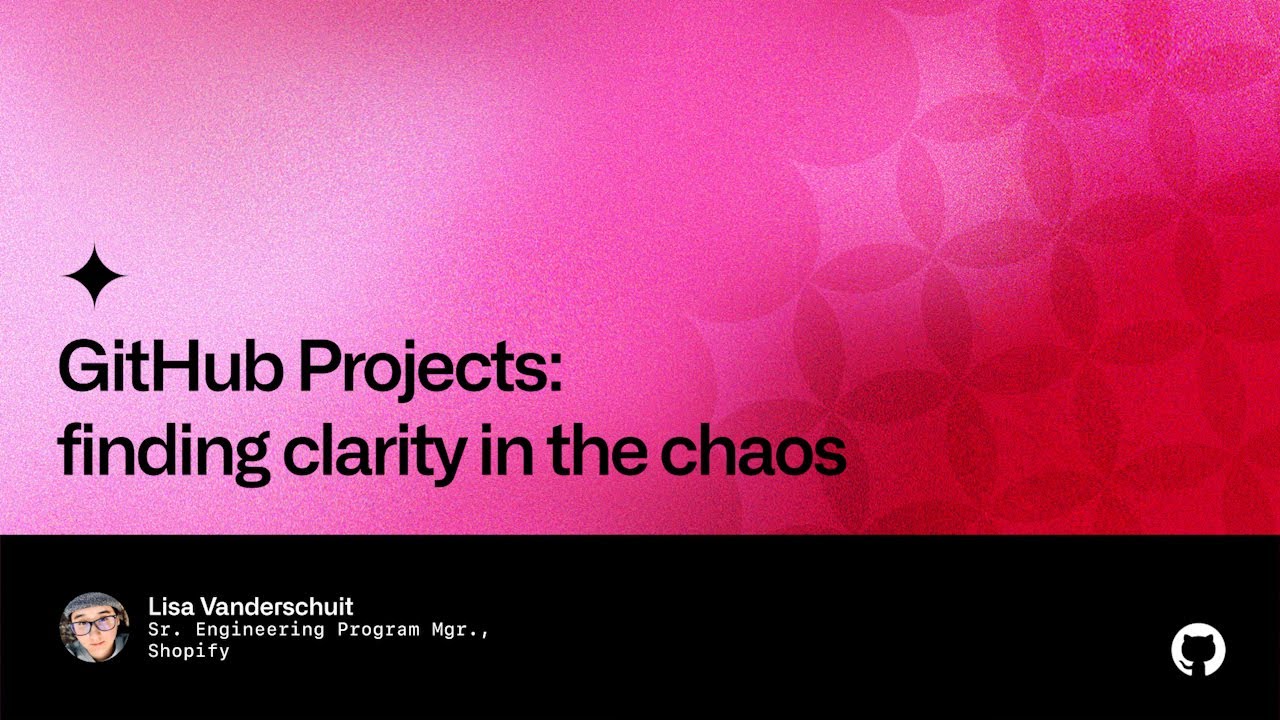 GitHub Projects:
finding clarity in the chaos

Lisa Vanderschuit
Sr. Engineering Program Mgr., Shopify